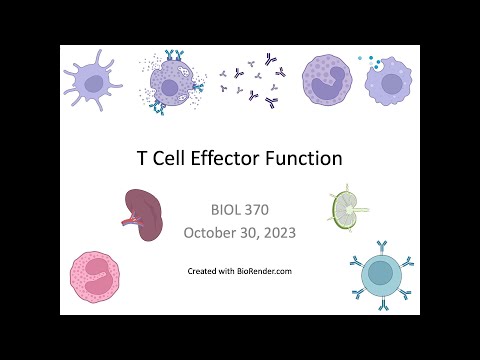 T Cell Effector Function

BIOL 370
October 30, 2023

Created with BioRender.com